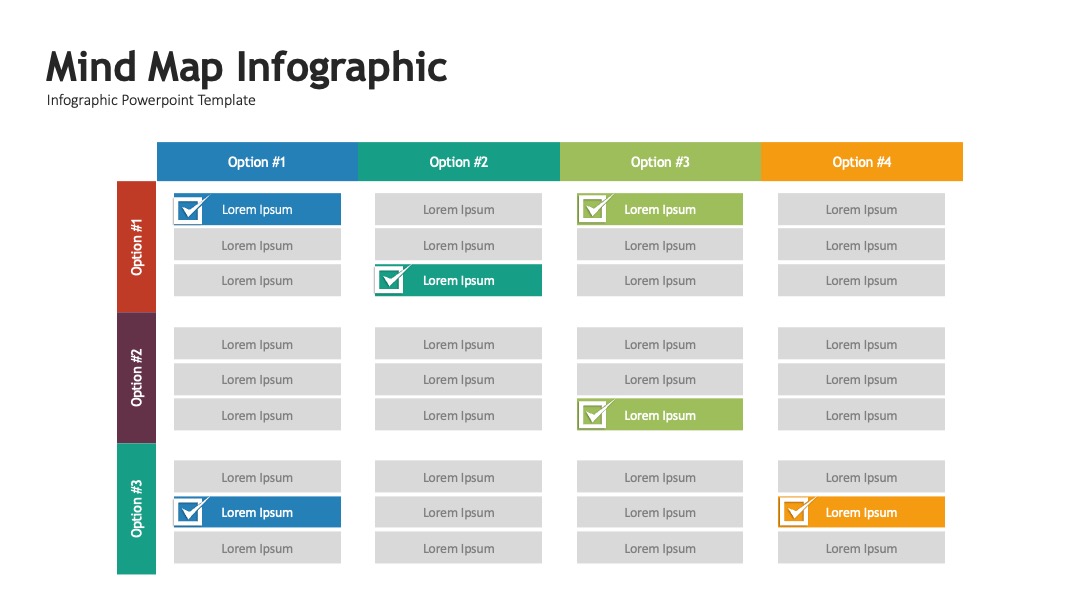 Mind Map Infographic
Infographic Powerpoint Template

| | Option #1 | Option #2 | Option #3 | Option #4 |
|---|---|---|---|---|
| Option #1 | Lorem Ipsum | Lorem Ipsum | Lorem Ipsum | Lorem Ipsum |
| | Lorem Ipsum | Lorem Ipsum | Lorem Ipsum | Lorem Ipsum |
| | Lorem Ipsum | Lorem Ipsum | Lorem Ipsum | Lorem Ipsum |
| Option #2 | Lorem Ipsum | Lorem Ipsum | Lorem Ipsum | Lorem Ipsum |
| | Lorem Ipsum | Lorem Ipsum | Lorem Ipsum | Lorem Ipsum |
| | Lorem Ipsum | Lorem Ipsum | Lorem Ipsum | Lorem Ipsum |
| Option #3 | Lorem Ipsum | Lorem Ipsum | Lorem Ipsum | Lorem Ipsum |
| | Lorem Ipsum | Lorem Ipsum | Lorem Ipsum | Lorem Ipsum |
| | Lorem Ipsum | Lorem Ipsum | Lorem Ipsum | Lorem Ipsum |